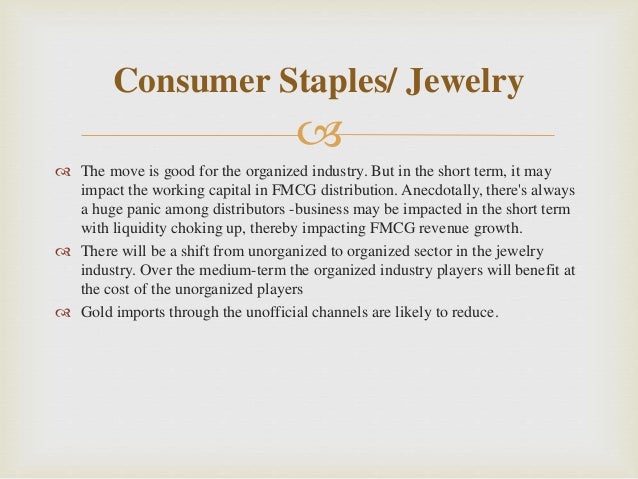 Consumer Staples/ Jewelry

The move is good for the organized industry. But in the short term, it may impact the working capital in FMCG distribution. Anecdotally, there's always a huge panic among distributors -business may be impacted in the short term with liquidity choking up, thereby impacting FMCG revenue growth.

There will be a shift from unorganized to organized sector in the jewelry industry. Over the medium-term the organized industry players will benefit at the cost of the unorganized players

Gold imports through the unofficial channels are likely to reduce.